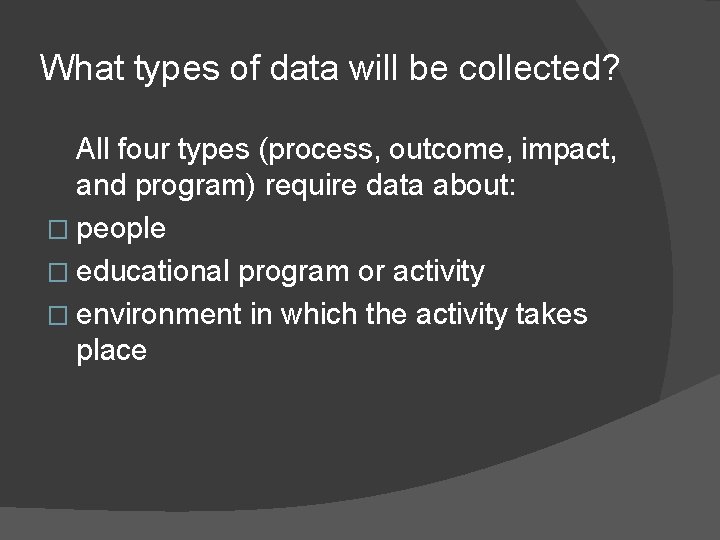 What types of data will be collected?

All four types (process, outcome, impact, and program) require data about:

□ people
□ educational program or activity
□ environment in which the activity takes place